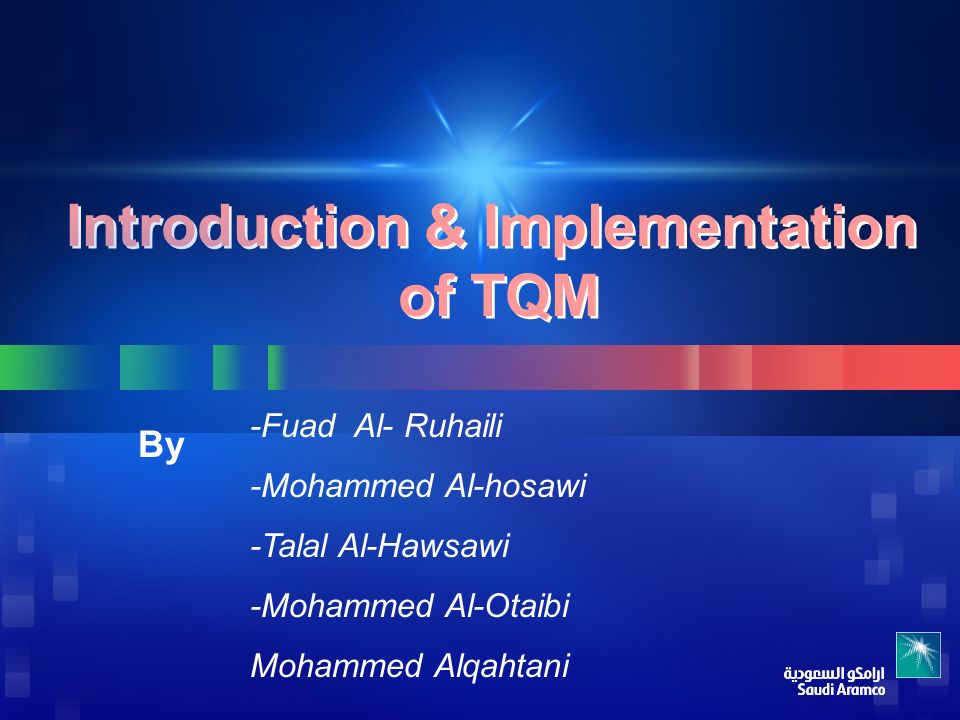 Introduction & Implementation of TQM

By

-Fuad Al- Ruhaili

-Mohammed Al-hosawi

-Talal Al-Hawsawi

-Mohammed Al-Otaibi

Mohammed Alqahtani

ارامكو السعودية
Saudi Aramco